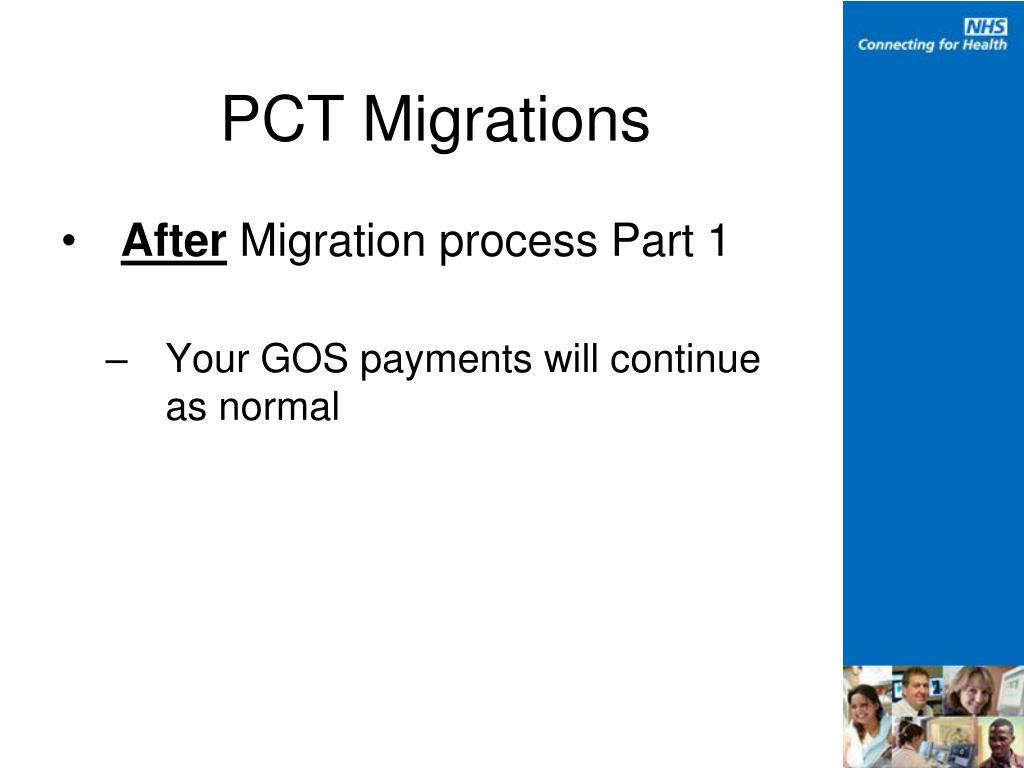 NHS
Connecting for Health

PCT Migrations

• After Migration process Part 1

– Your GOS payments will continue as normal